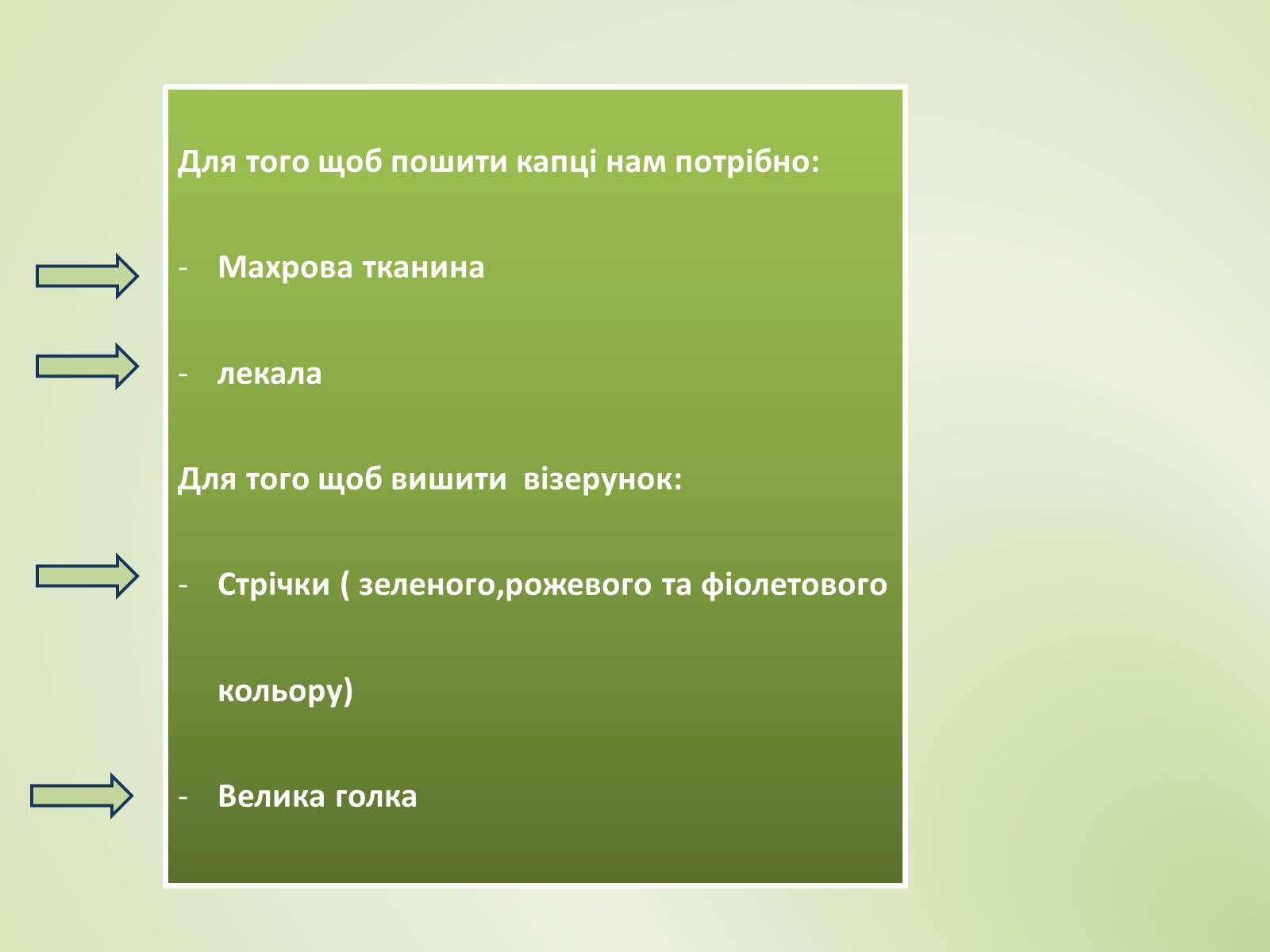 Для того щоб пошити капці нам потрібно:

- Махрова тканина

- лекала

Для того щоб вишити  візерунок:

- Стрічки ( зеленого,рожевого та фіолетового кольору)

- Велика голка